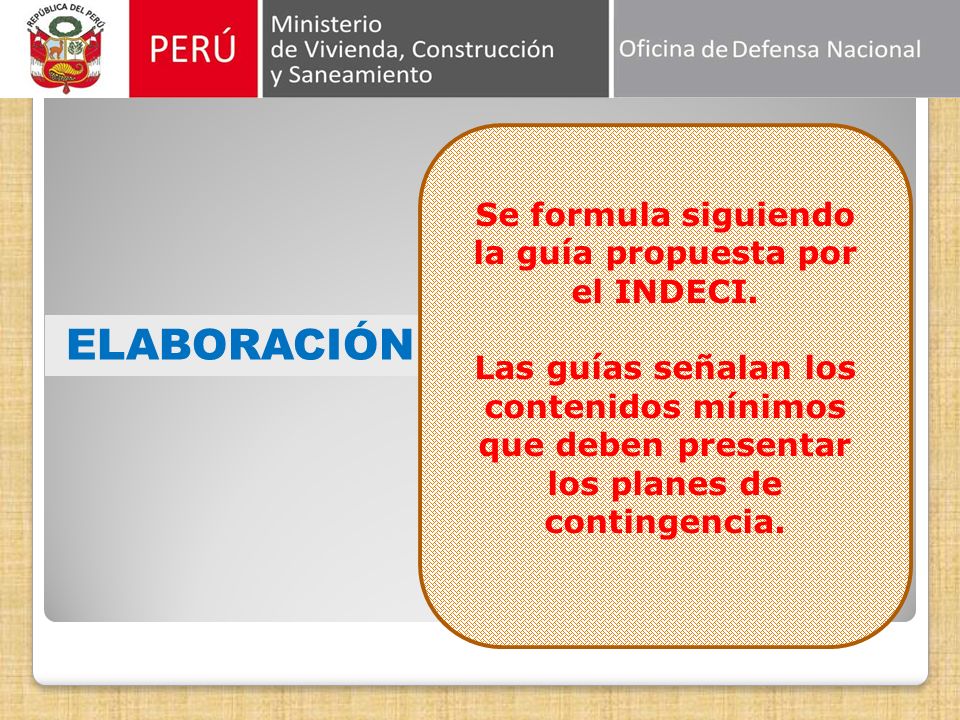 REPÚBLICA DEL PERÚ

PERÚ

Ministerio
de Vivienda, Construcción
y Saneamiento

Oficina de Defensa Nacional

ELABORACIÓN

Se formula siguiendo la guía propuesta por el INDECI.

Las guías señalan los contenidos mínimos que deben presentar los planes de contingencia.